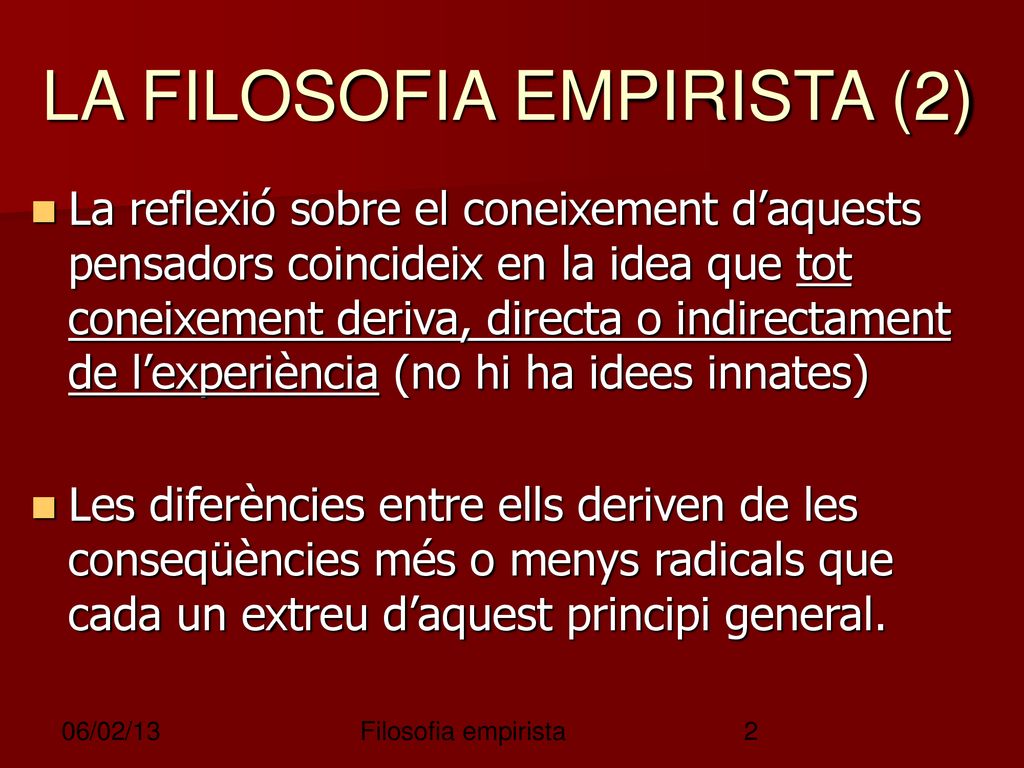 LA FILOSOFIA EMPIRISTA (2)

La reflexió sobre el coneixement d’aquests pensadors coincideix en la idea que tot coneixement deriva, directa o indirectament de l’experiència (no hi ha idees innates)

Les diferències entre ells deriven de les conseqüències més o menys radicals que cada un extreu d’aquest principi general.

06/02/13

Filosofia empirista

2